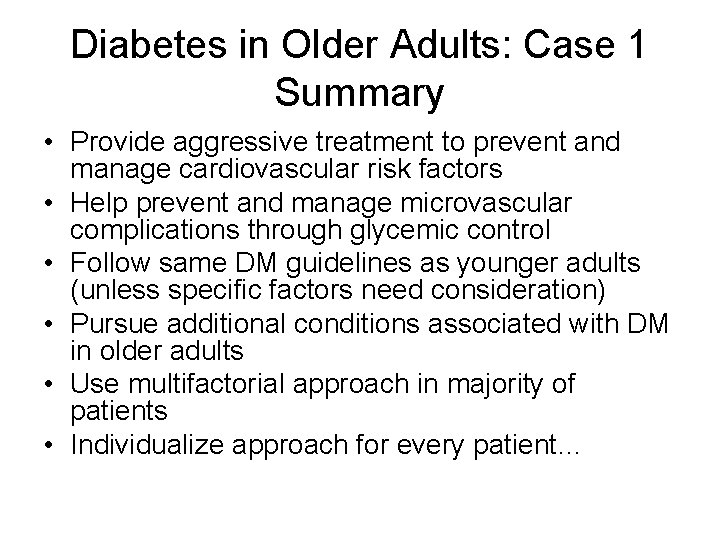 Diabetes in Older Adults: Case 1 Summary

• Provide aggressive treatment to prevent and manage cardiovascular risk factors
• Help prevent and manage microvascular complications through glycemic control
• Follow same DM guidelines as younger adults (unless specific factors need consideration)
• Pursue additional conditions associated with DM in older adults
• Use multifactorial approach in majority of patients
• Individualize approach for every patient...